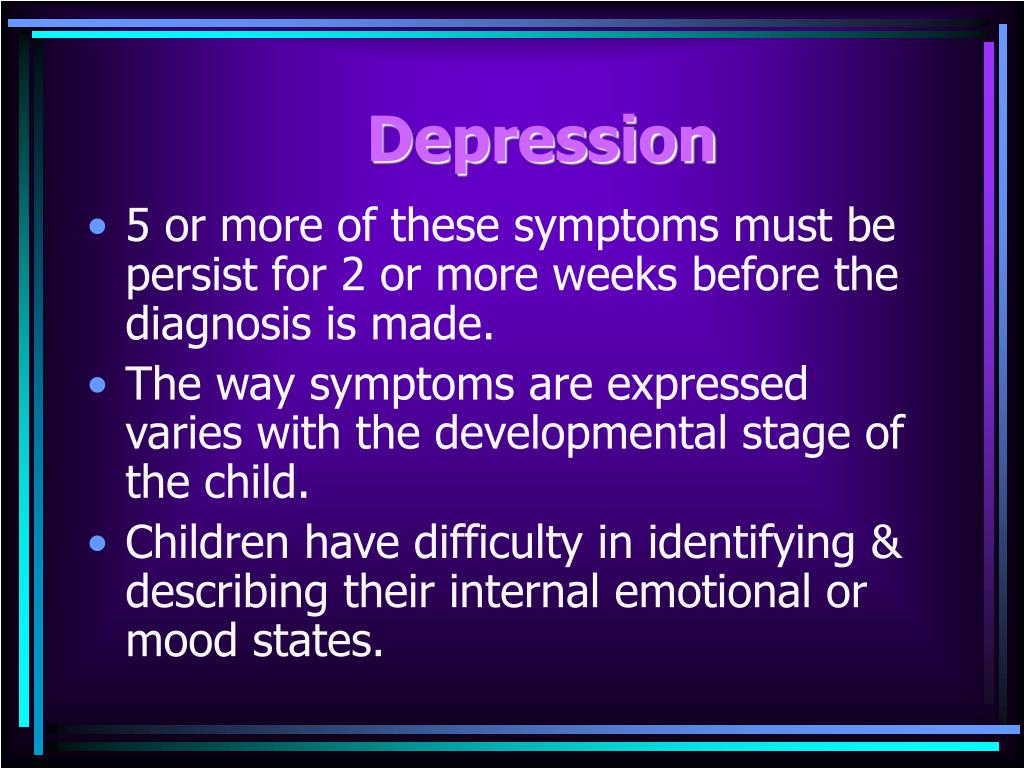 Depression

• 5 or more of these symptoms must be persist for 2 or more weeks before the diagnosis is made.
• The way symptoms are expressed varies with the developmental stage of the child.
• Children have difficulty in identifying & describing their internal emotional or mood states.